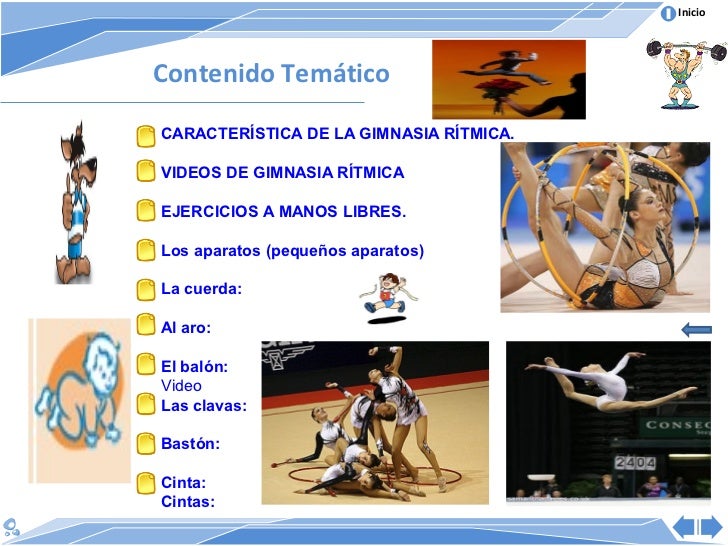 Inicio

Contenido Temático

CARACTERÍSTICA DE LA GIMNASIA RÍTMICA.

VIDEOS DE GIMNASIA RÍTMICA

EJERCICIOS A MANOS LIBRES.

Los aparatos (pequeños aparatos)

La cuerda:

Al aro:

El balón:
Video

Las clavas:

Bastón:

Cinta:
Cintas:

CONSEC

2404